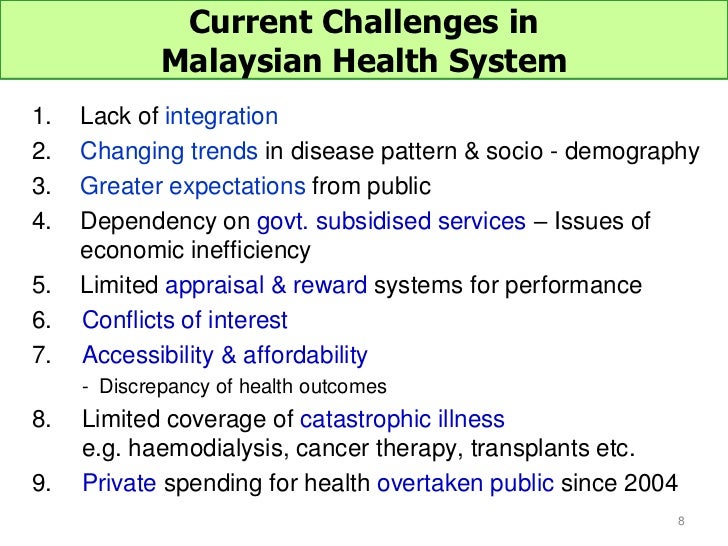 Current Challenges in Malaysian Health System

1. Lack of integration
2. Changing trends in disease pattern & socio - demography
3. Greater expectations from public
4. Dependency on govt. subsidised services – Issues of economic inefficiency
5. Limited appraisal & reward systems for performance
6. Conflicts of interest
7. Accessibility & affordability
- Discrepancy of health outcomes
8. Limited coverage of catastrophic illness e.g. haemodialysis, cancer therapy, transplants etc.
9. Private spending for health overtaken public since 2004

8